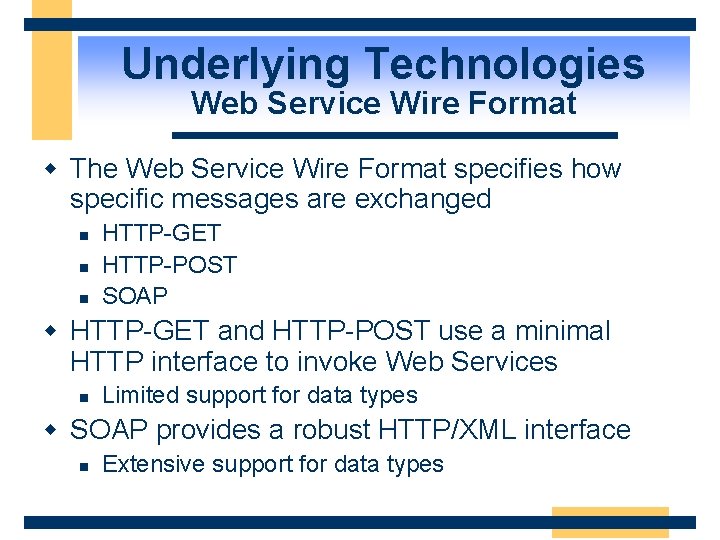 Underlying Technologies
Web Service Wire Format

- The Web Service Wire Format specifies how specific messages are exchanged
  - HTTP-GET
  - HTTP-POST
  - SOAP
- HTTP-GET and HTTP-POST use a minimal HTTP interface to invoke Web Services
  - Limited support for data types
- SOAP provides a robust HTTP/XML interface
  - Extensive support for data types